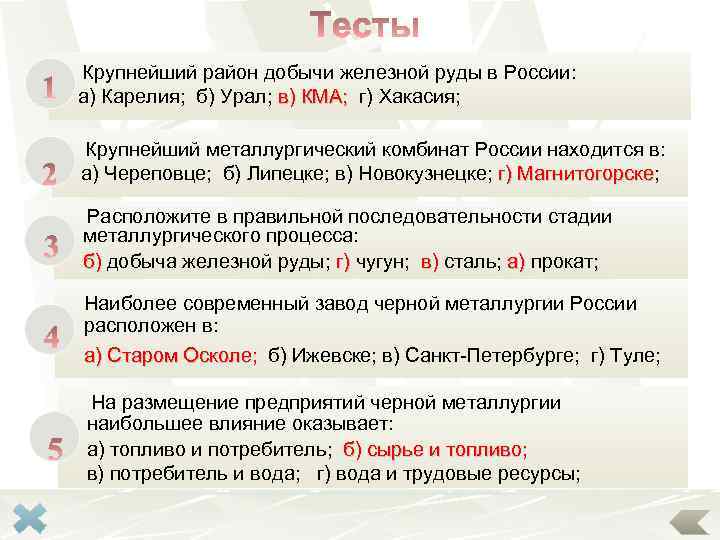 Тесты

1
Крупнейший район добычи железной руды в России:
а) Карелия; б) Урал; в) КМА; г) Хакасия;

2
Крупнейший металлургический комбинат России находится в:
а) Череповце; б) Липецке; в) Новокузнецке; г) Магнитогорске;

3
Расположите в правильной последовательности стадии металлургического процесса:
б) добыча железной руды; г) чугун; в) сталь; а) прокат;

4
Наиболее современный завод черной металлургии России расположен в:
а) Старом Осколе; б) Ижевске; в) Санкт-Петербурге; г) Туле;

5
На размещение предприятий черной металлургии наибольшее влияние оказывает:
а) топливо и потребитель; б) сырье и топливо;
в) потребитель и вода; г) вода и трудовые ресурсы;